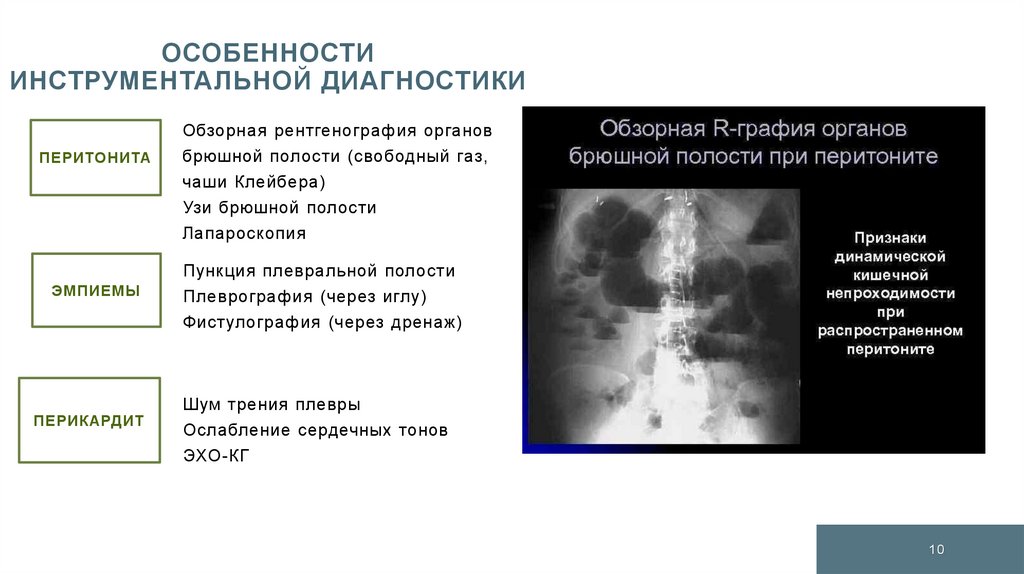 ОСОБЕННОСТИ ИНСТРУМЕНТАЛЬНОЙ ДИАГНОСТИКИ

ПЕРИТОНИТА

Обзорная рентгенография органов брюшной полости (свободный газ, чаши Клейбера)
Узи брюшной полости
Лапароскопия

ЭМПИЕМЫ

Пункция плевральной полости
Плеврография (через иглу)
Фистулография (через дренаж)

ПЕРИКАРДИТ

Шум трения плевры
Ослабление сердечных тонов
ЭХО-КГ

Обзорная R-графия органов брюшной полости при перитоните

Признаки динамической кишечной непроходимости при распространенном перитоните

10